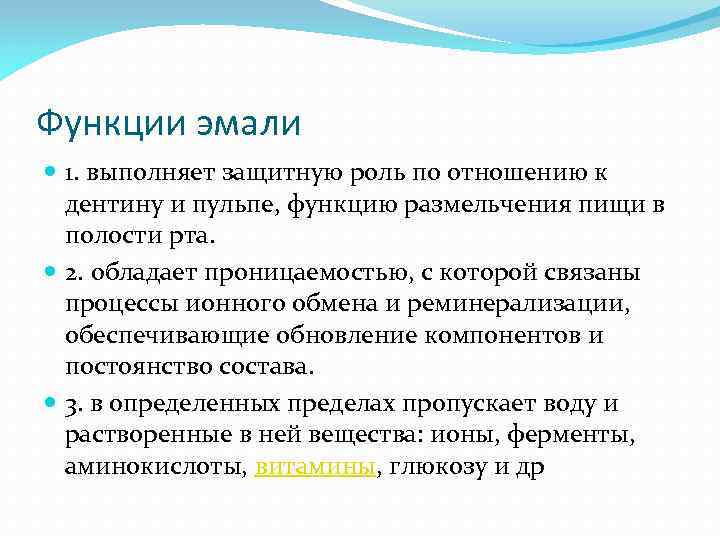 Функции эмали

1. выполняет защитную роль по отношению к дентину и пульпе, функцию размельчения пищи в полости рта.

2. обладает проницаемостью, с которой связаны процессы ионного обмена и реминерализации, обеспечивающие обновление компонентов и постоянство состава.

3. в определенных пределах пропускает воду и растворенные в ней вещества: ионы, ферменты, аминокислоты, витамины, глюкозу и др